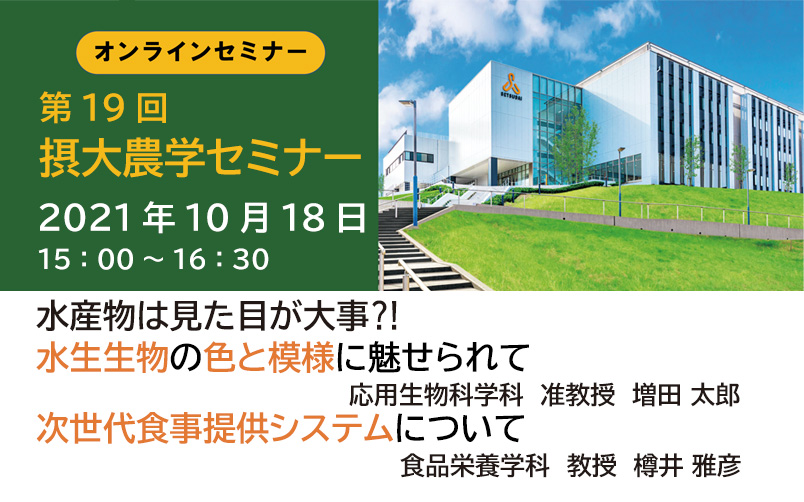 オンラインセミナー

第19回
摂大農学セミナー

2021年10月18日
15：00～16：30

SETSUNAN

水産物は見た目が大事?!
水生生物の色と模様に魅せられて

応用生物科学科　准教授　増田 太郎

次世代食事提供システムについて

食品栄養学科　教授　樽井 雅彦